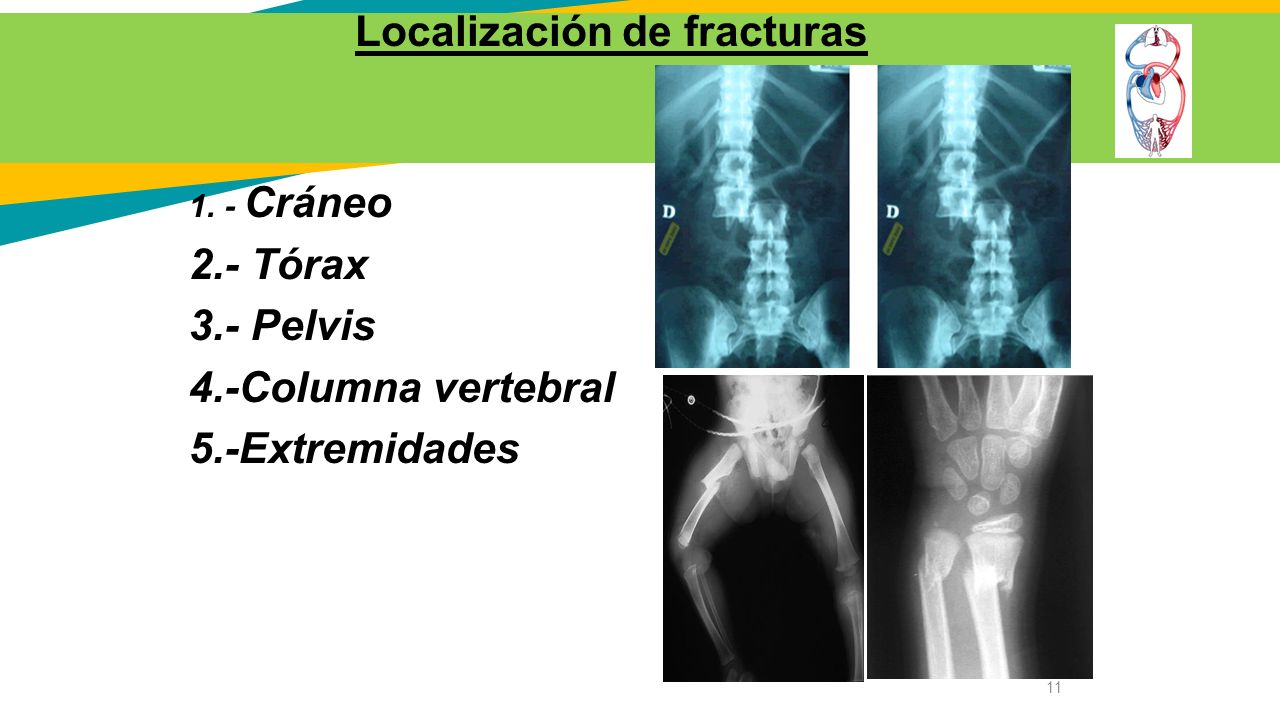 Localización de fracturas

1. - Cráneo
2.- Tórax
3.- Pelvis
4.-Columna vertebral
5.-Extremidades

D

D

11